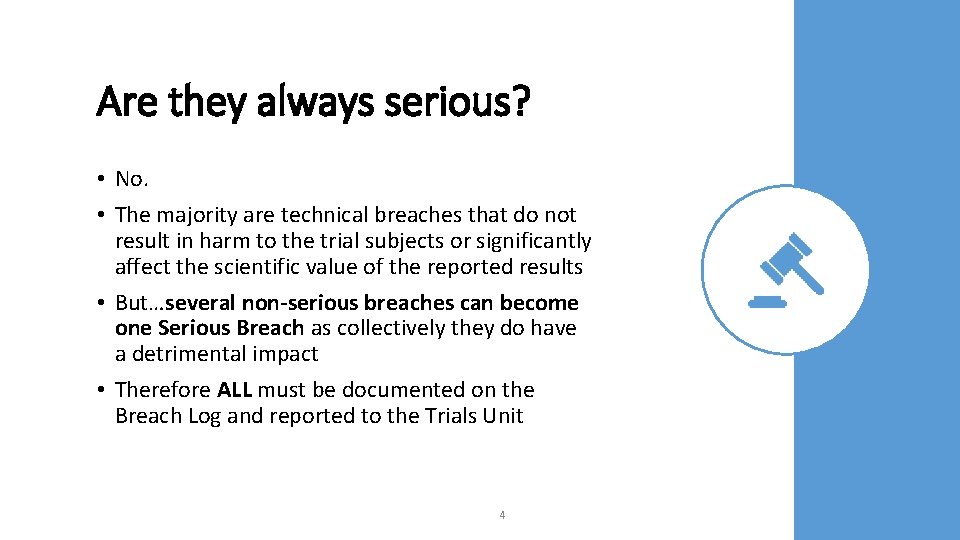 Are they always serious?

• No.

• The majority are technical breaches that do not result in harm to the trial subjects or significantly affect the scientific value of the reported results

• But…several non-serious breaches can become one Serious Breach as collectively they do have a detrimental impact

• Therefore ALL must be documented on the Breach Log and reported to the Trials Unit

4